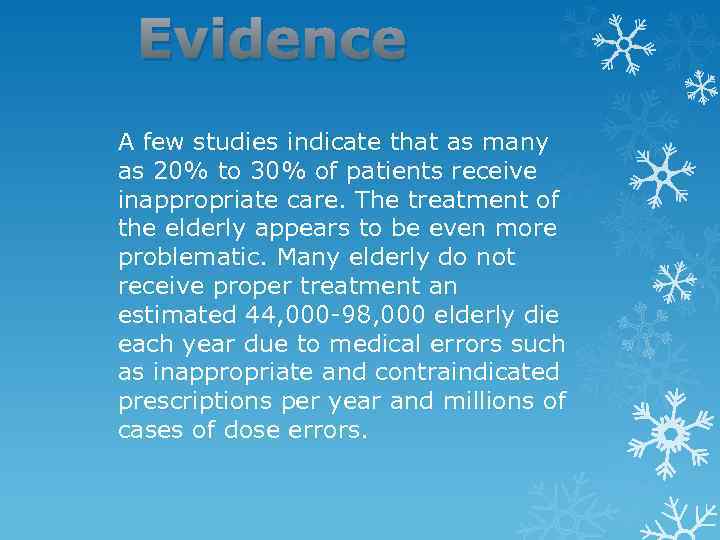 Evidence

A few studies indicate that as many as 20% to 30% of patients receive inappropriate care. The treatment of the elderly appears to be even more problematic. Many elderly do not receive proper treatment an estimated 44,000-98,000 elderly die each year due to medical errors such as inappropriate and contraindicated prescriptions per year and millions of cases of dose errors.